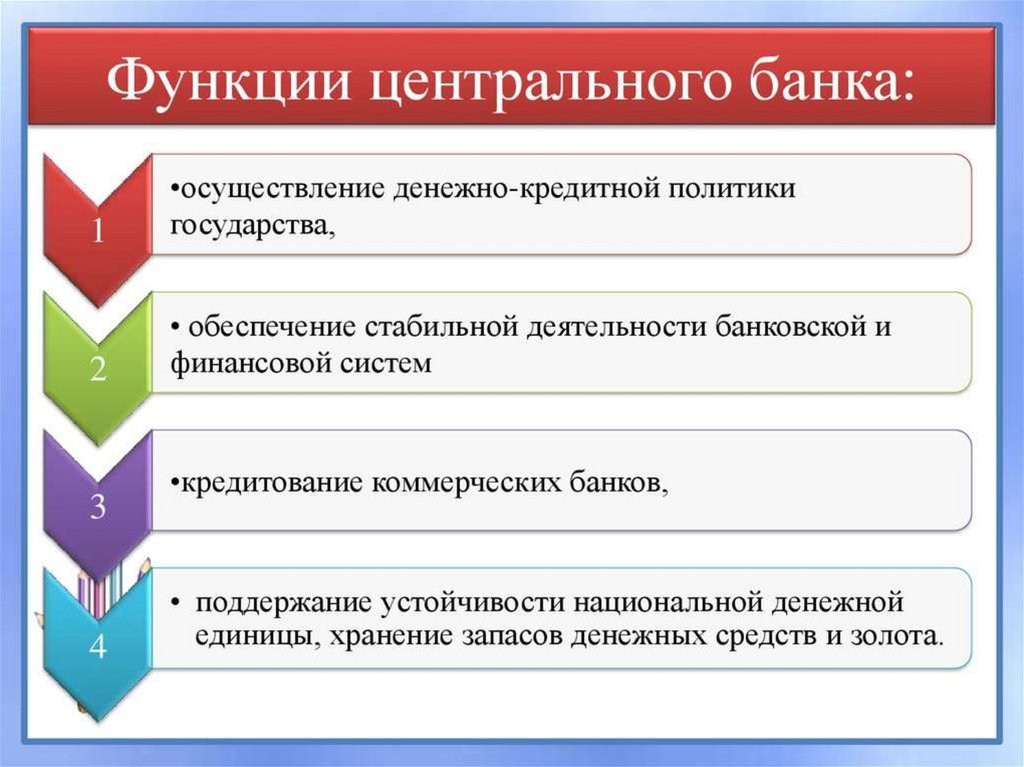 Функции центрального банка:

1

•осуществление денежно-кредитной политики государства,

2

• обеспечение стабильной деятельности банковской и финансовой систем

3

•кредитование коммерческих банков,

4

• поддержание устойчивости национальной денежной единицы, хранение запасов денежных средств и золота.